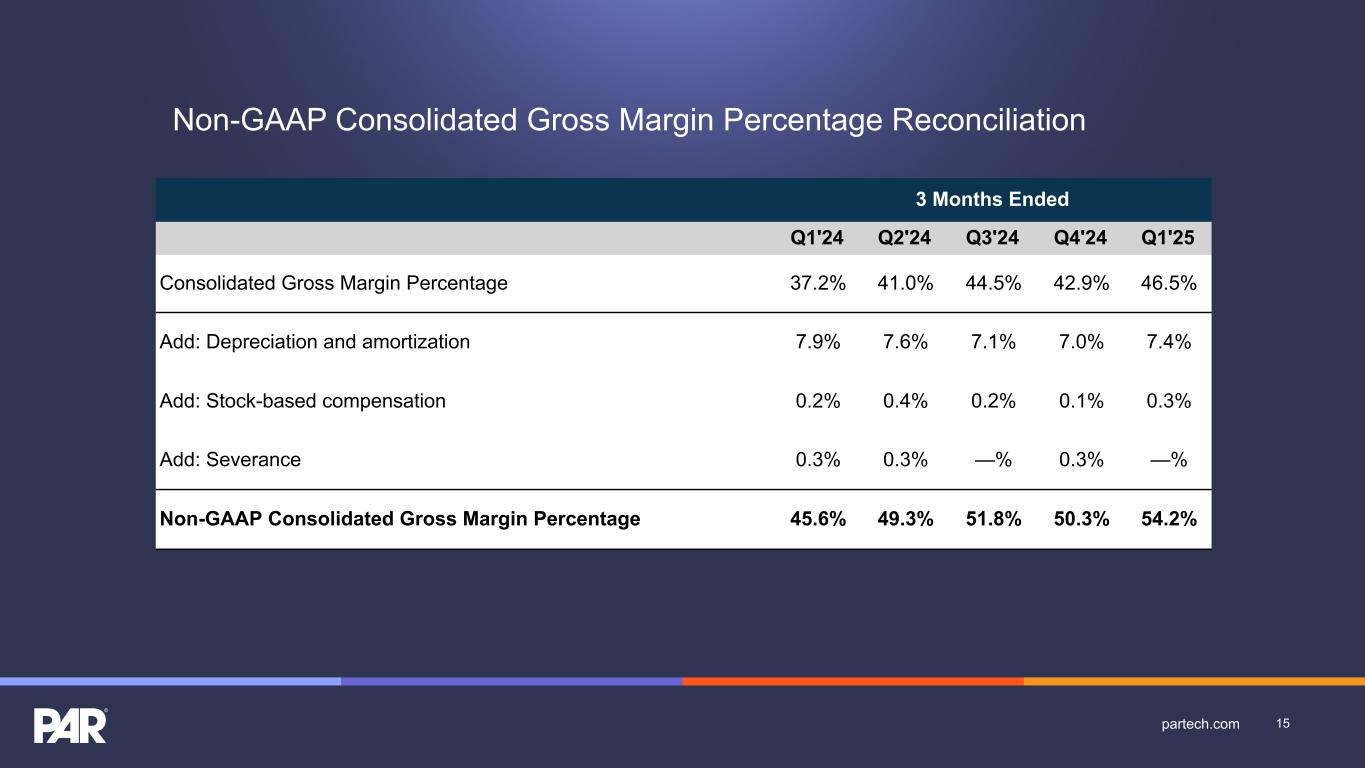 Non-GAAP Consolidated Gross Margin Percentage Reconciliation

| | 3 Months Ended | | | | |
|---|---|---|---|---|---|
| | Q1'24 | Q2'24 | Q3'24 | Q4'24 | Q1'25 |
| Consolidated Gross Margin Percentage | 37.2% | 41.0% | 44.5% | 42.9% | 46.5% |
| Add: Depreciation and amortization | 7.9% | 7.6% | 7.1% | 7.0% | 7.4% |
| Add: Stock-based compensation | 0.2% | 0.4% | 0.2% | 0.1% | 0.3% |
| Add: Severance | 0.3% | 0.3% | —% | 0.3% | —% |
| **Non-GAAP Consolidated Gross Margin Percentage** | **45.6%** | **49.3%** | **51.8%** | **50.3%** | **54.2%** |

PAR®

partech.com 15